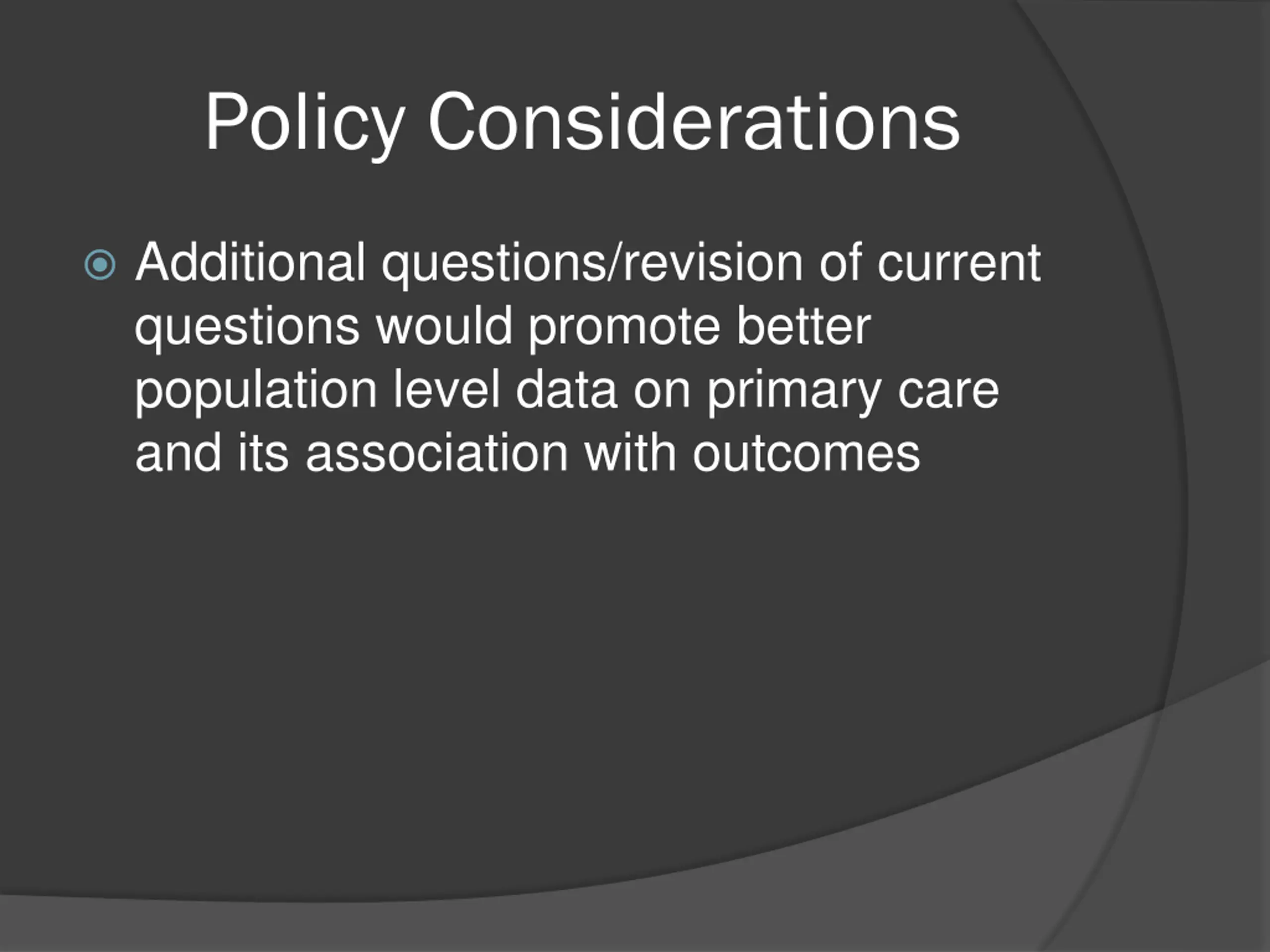 Policy Considerations

Additional questions/revision of current questions would promote better population level data on primary care and its association with outcomes